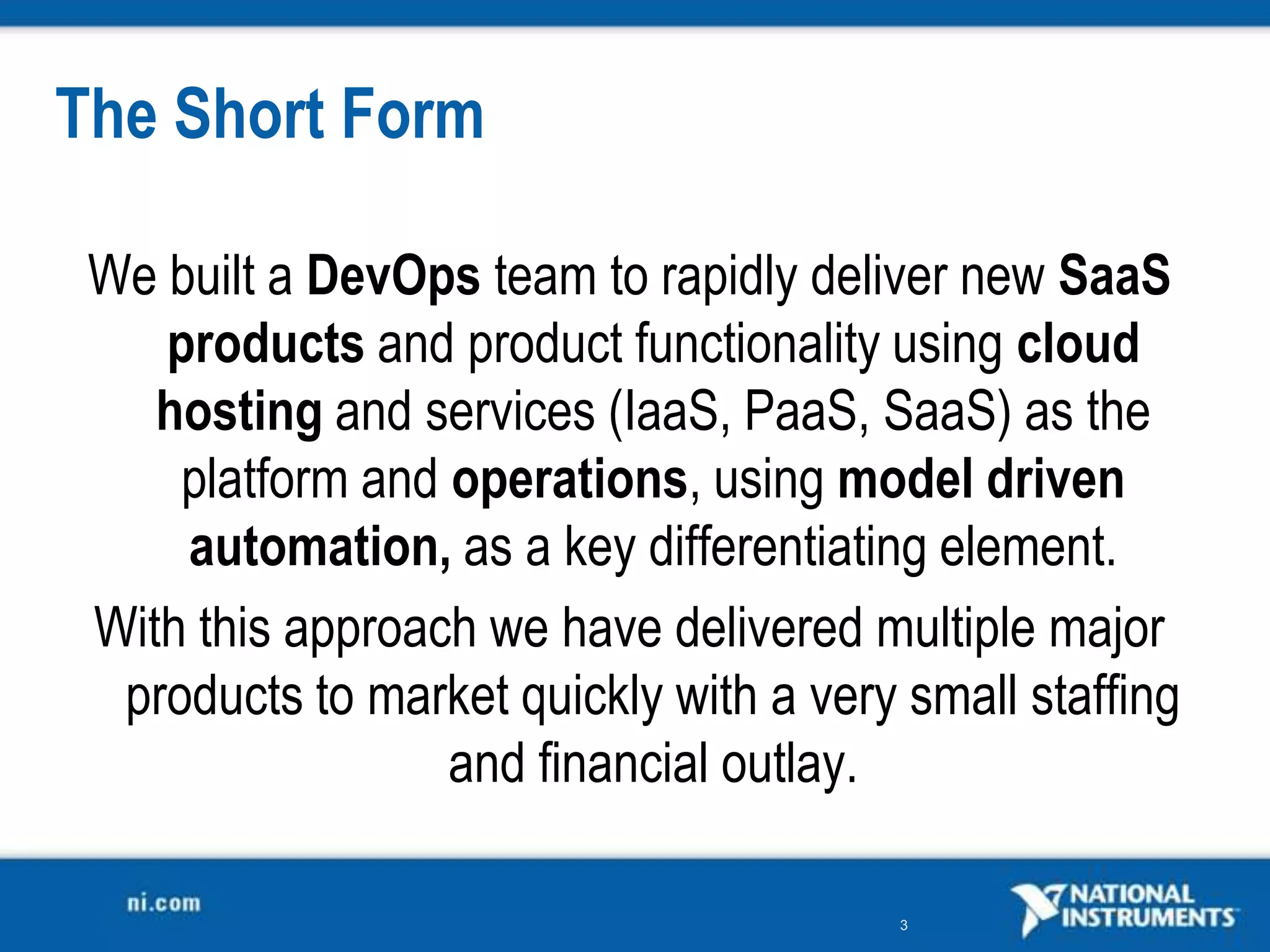 The Short Form

We built a DevOps team to rapidly deliver new SaaS products and product functionality using cloud hosting and services (IaaS, PaaS, SaaS) as the platform and operations, using model driven automation, as a key differentiating element.

With this approach we have delivered multiple major products to market quickly with a very small staffing and financial outlay.

ni.com

3

NATIONAL INSTRUMENTS